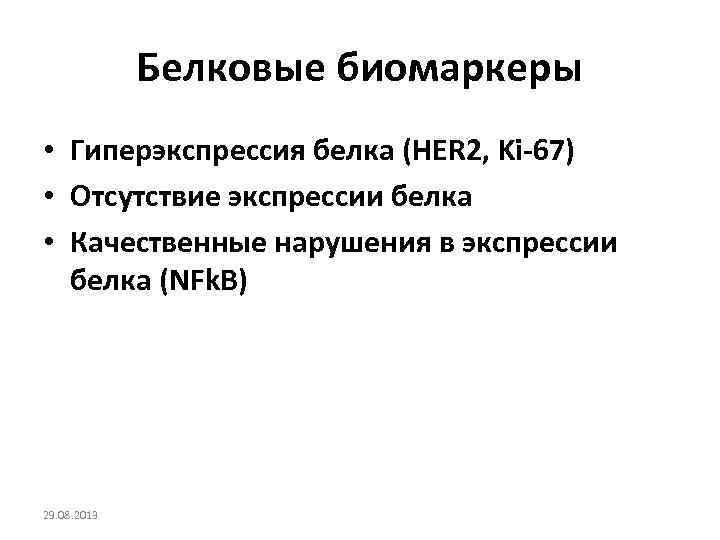 Белковые биомаркеры

• Гиперэкспрессия белка (HER2, Ki-67)
• Отсутствие экспрессии белка
• Качественные нарушения в экспрессии белка (NFkB)

29.08.2013